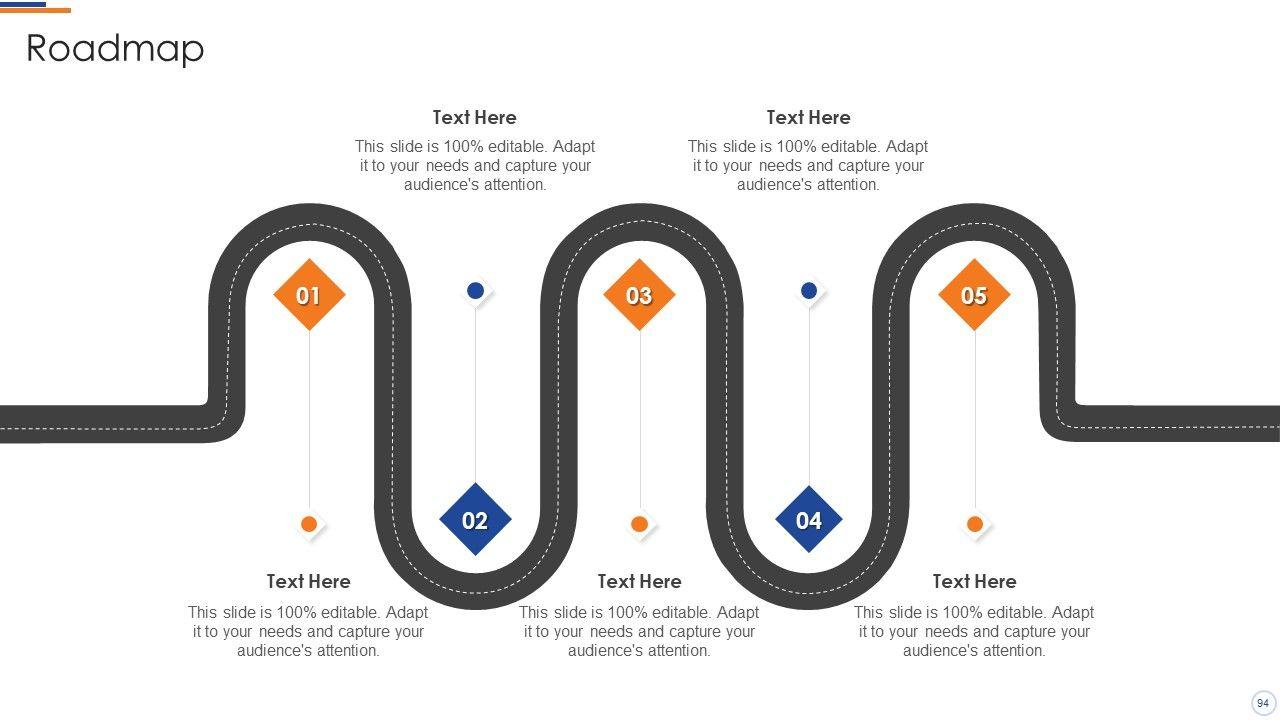 Roadmap

Text Here
This slide is 100% editable. Adapt it to your needs and capture your audience's attention.

Text Here
This slide is 100% editable. Adapt it to your needs and capture your audience's attention.

01

03

05

02

04

Text Here
This slide is 100% editable. Adapt it to your needs and capture your audience's attention.

Text Here
This slide is 100% editable. Adapt it to your needs and capture your audience's attention.

Text Here
This slide is 100% editable. Adapt it to your needs and capture your audience's attention.

94